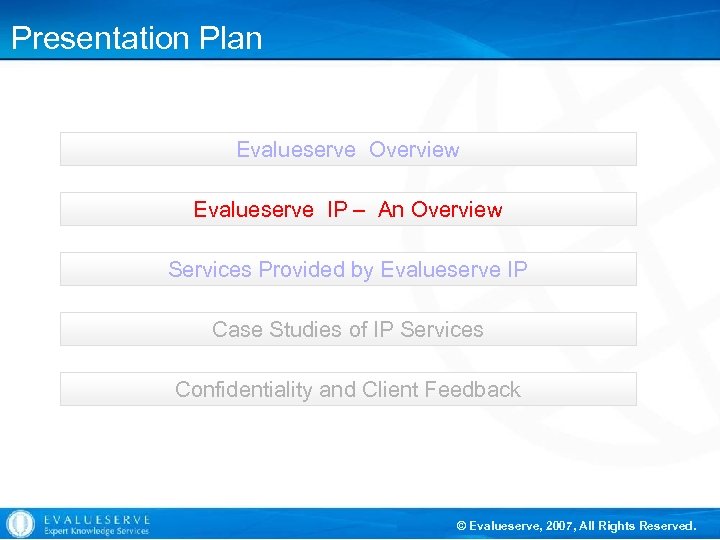 Presentation Plan

Evalueserve Overview

Evalueserve IP – An Overview

Services Provided by Evalueserve IP

Case Studies of IP Services

Confidentiality and Client Feedback

EVALUESERVE
Expert Knowledge Services

© Evalueserve, 2007, All Rights Reserved.